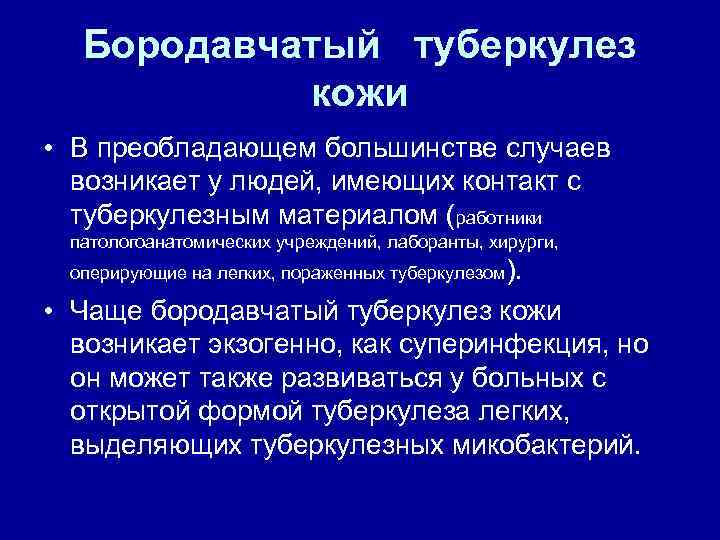 Бородавчатый туберкулез кожи

• В преобладающем большинстве случаев возникает у людей, имеющих контакт с туберкулезным материалом (работники патологоанатомических учреждений, лаборанты, хирурги, оперирующие на легких, пораженных туберкулезом).

• Чаще бородавчатый туберкулез кожи возникает экзогенно, как суперинфекция, но он может также развиваться у больных с открытой формой туберкулеза легких, выделяющих туберкулезных микобактерий.